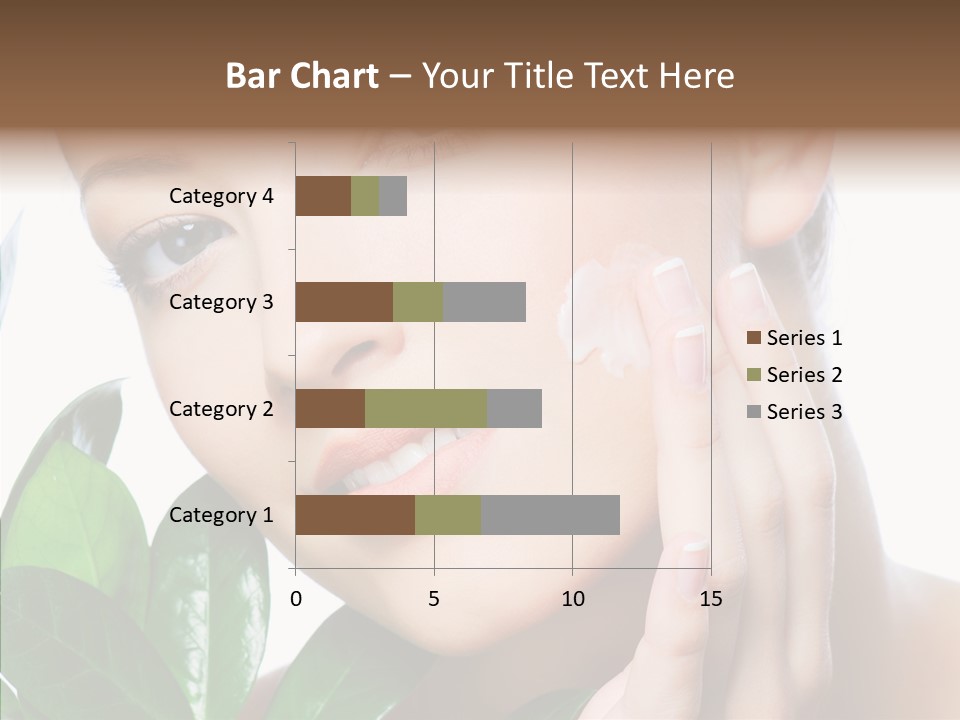 Bar Chart – Your Title Text Here

Category 4
Category 3
Category 2
Category 1

0
5
10
15

Series 1
Series 2
Series 3